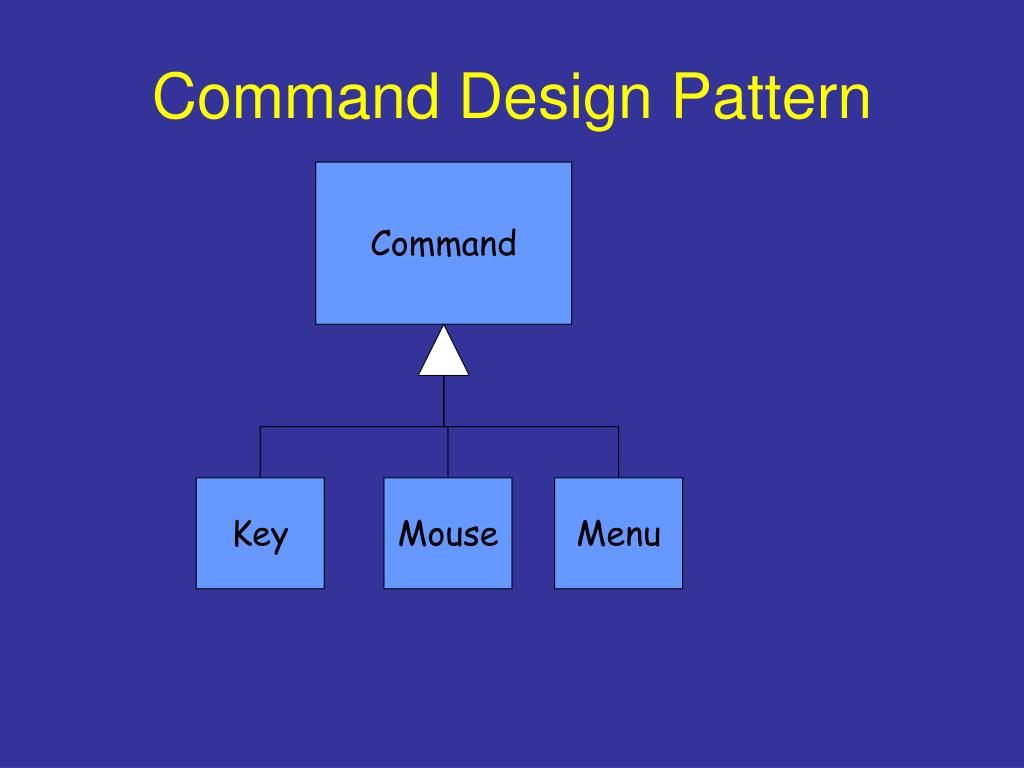 Command Design Pattern

Command

Key

Mouse

Menu